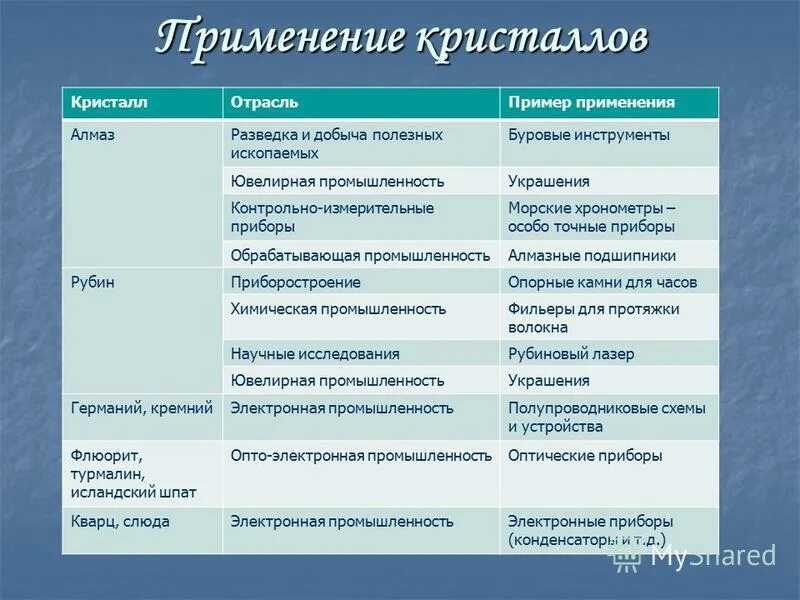 Применение кристаллов

| Кристалл | Отрасль | Пример применения |
|---|---|---|
| Алмаз | Разведка и добыча полезных ископаемых | Буровые инструменты |
| | Ювелирная промышленность | Украшения |
| | Контрольно-измерительные приборы | Морские хронометры – особо точные приборы |
| | Обрабатывающая промышленность | Алмазные подшипники |
| Рубин | Приборостроение | Опорные камни для часов |
| | Химическая промышленность | Фильеры для протяжки волокна |
| | Научные исследования | Рубиновый лазер |
| | Ювелирная промышленность | Украшения |
| Германий, кремний | Электронная промышленность | Полупроводниковые схемы и устройства |
| Флюорит, турмалин, исландский шпат | Опто-электронная промышленность | Оптические приборы |
| Кварц, слюда | Электронная промышленность | Электронные приборы (конденсаторы и т.д.) |

MyShared